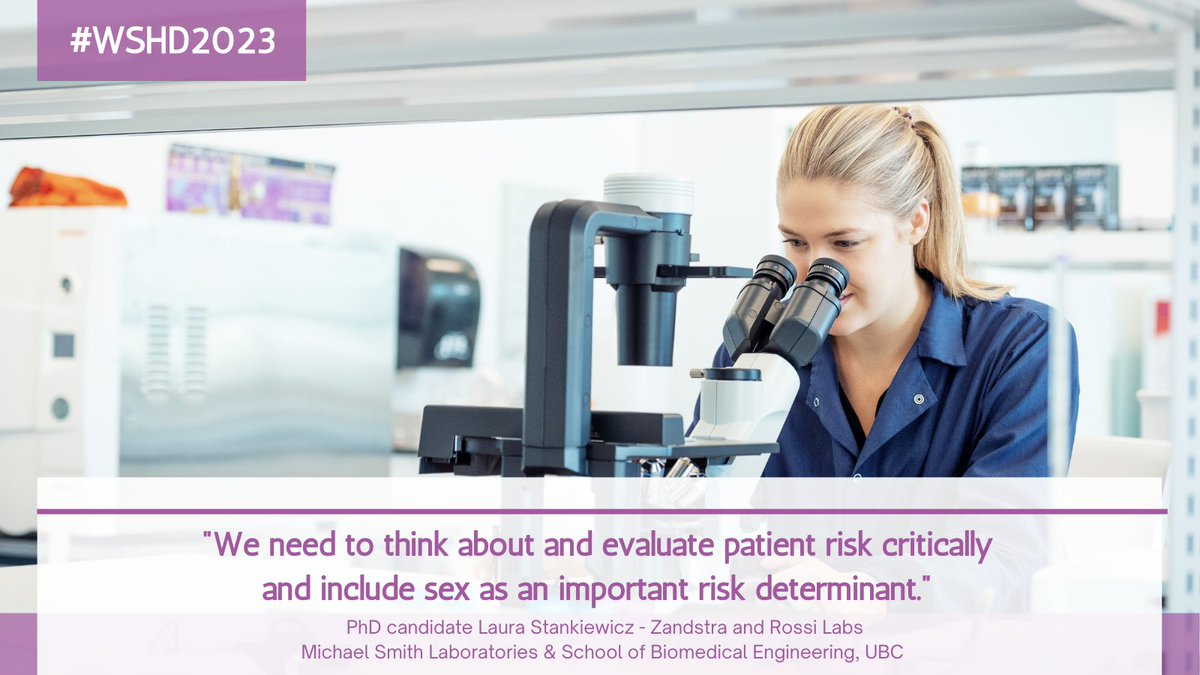 #WSHD2023

"We need to think about and evaluate patient risk critically and include sex as an important risk determinant."

PhD candidate Laura Stankiewicz - Zandstra and Rossi Labs
Michael Smith Laboratories & School of Biomedical Engineering, UBC